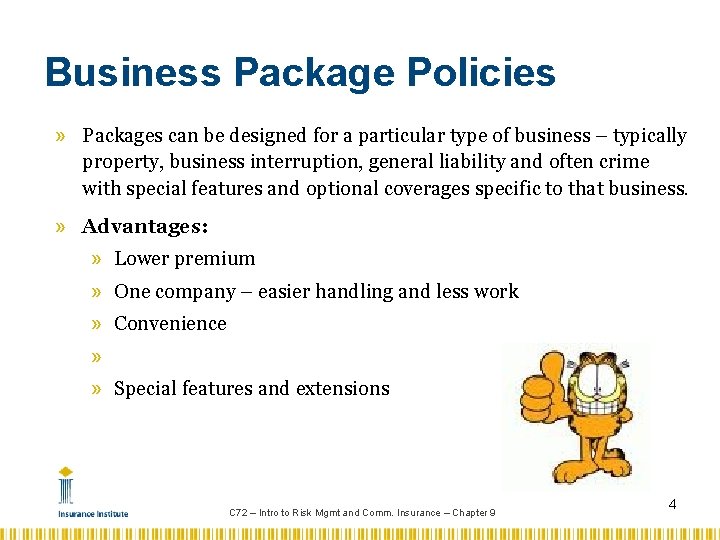 Business Package Policies

» Packages can be designed for a particular type of business – typically property, business interruption, general liability and often crime with special features and optional coverages specific to that business.

» Advantages:

» Lower premium

» One company – easier handling and less work

» Convenience

»

» Special features and extensions

Insurance Institute

C72 – Intro to Risk Mgmt and Comm. Insurance – Chapter 9

4